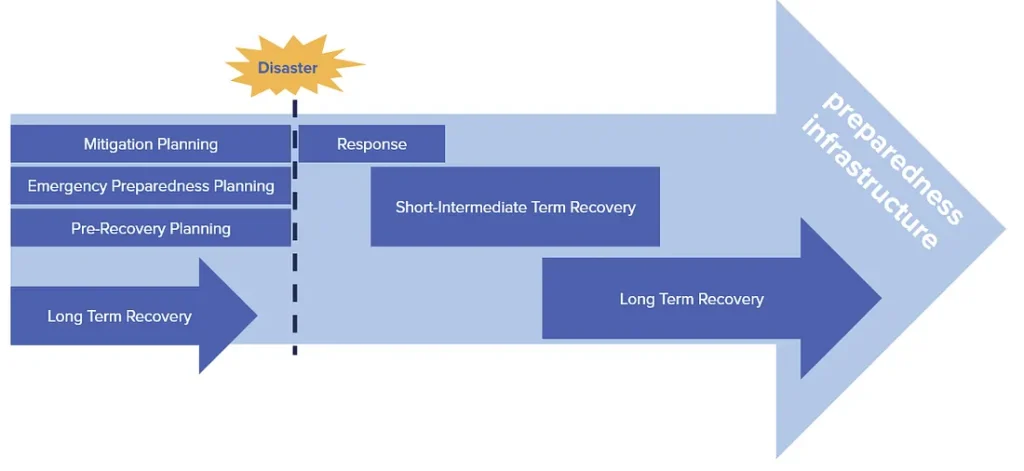 Disaster

Mitigation Planning

Emergency Preparedness Planning

Pre-Recovery Planning

Long Term Recovery

Response

Short-Intermediate Term Recovery

Long Term Recovery

preparedness infrastructure